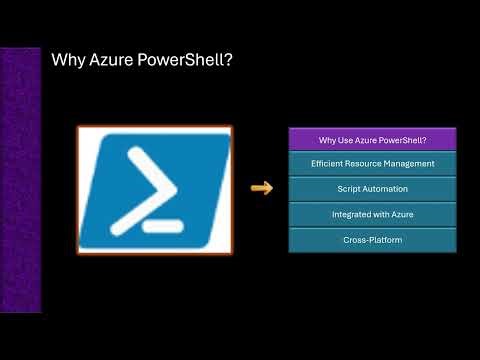 Why Azure PowerShell?

Why Use Azure PowerShell?

Efficient Resource Management

Script Automation

Integrated with Azure

Cross-Platform